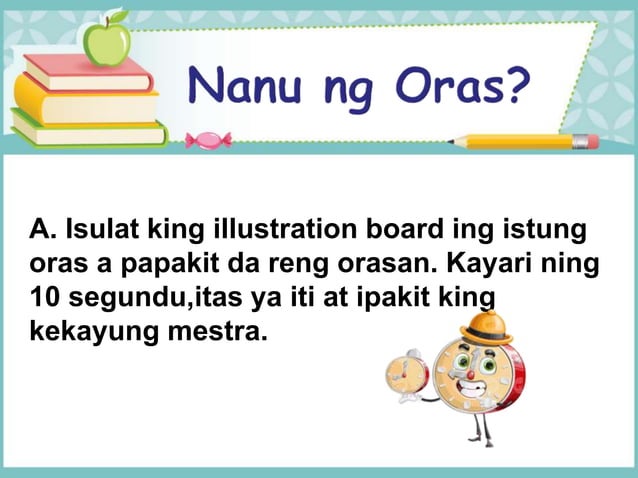 Nanu ng Oras?

A. Isulat king illustration board ing istung oras a papakit da reng orasan. Kayari ning 10 segundu,itas ya iti at ipakit king kekayung mestra.